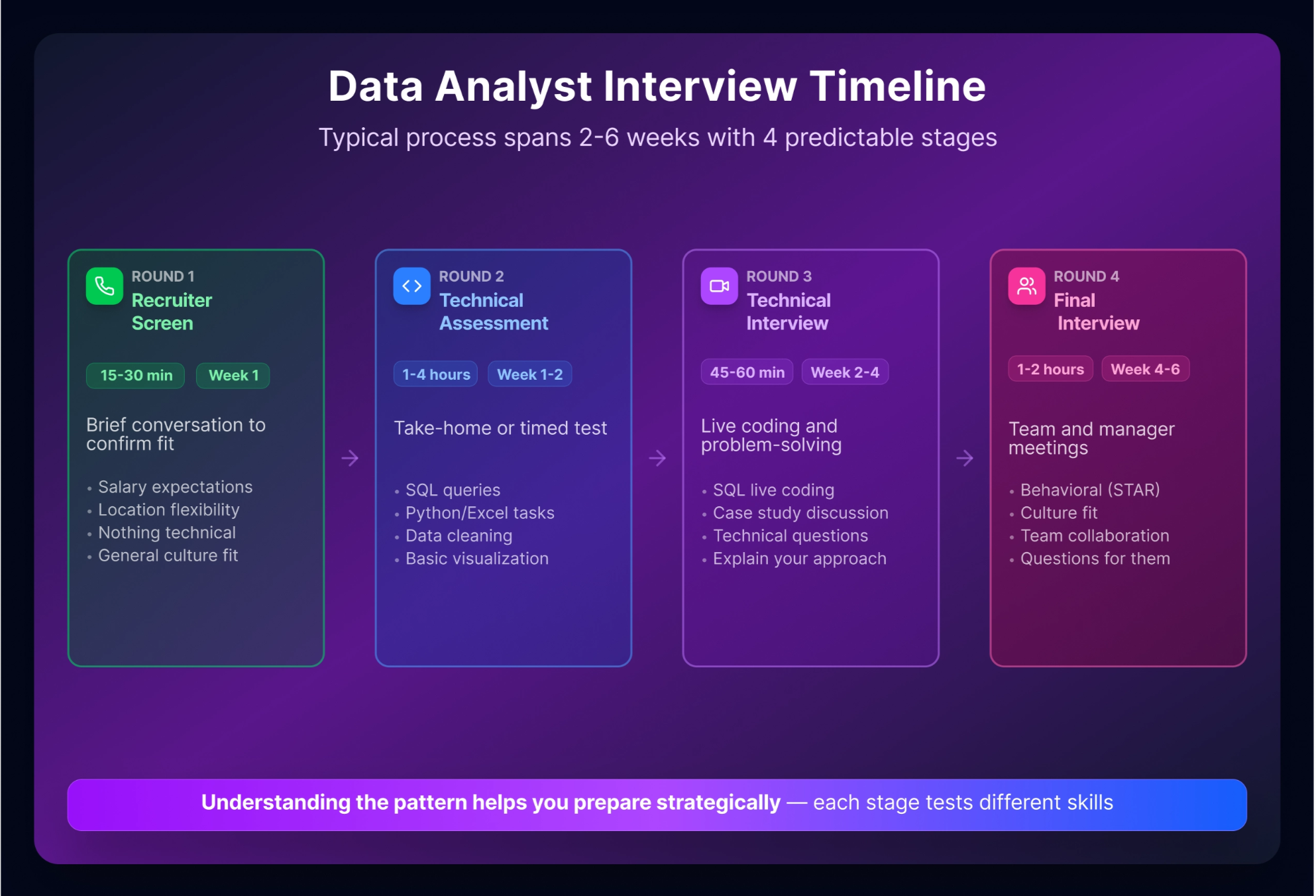 Data Analyst Interview Timeline

Typical process spans 2-6 weeks with 4 predictable stages

ROUND 1
Recruiter Screen

15-30 min
Week 1

Brief conversation to confirm fit

• Salary expectations
• Location flexibility
• Nothing technical
• General culture fit

ROUND 2
Technical Assessment

1-4 hours
Week 1-2

Take-home or timed test

• SQL queries
• Python/Excel tasks
• Data cleaning
• Basic visualization

ROUND 3
Technical Interview

45-60 min
Week 2-4

Live coding and problem-solving

• SQL live coding
• Case study discussion
• Technical questions
• Explain your approach

ROUND 4
Final Interview

1-2 hours
Week 4-6

Team and manager meetings

• Behavioral (STAR)
• Culture fit
• Team collaboration
• Questions for them

Understanding the pattern helps you prepare strategically — each stage tests different skills